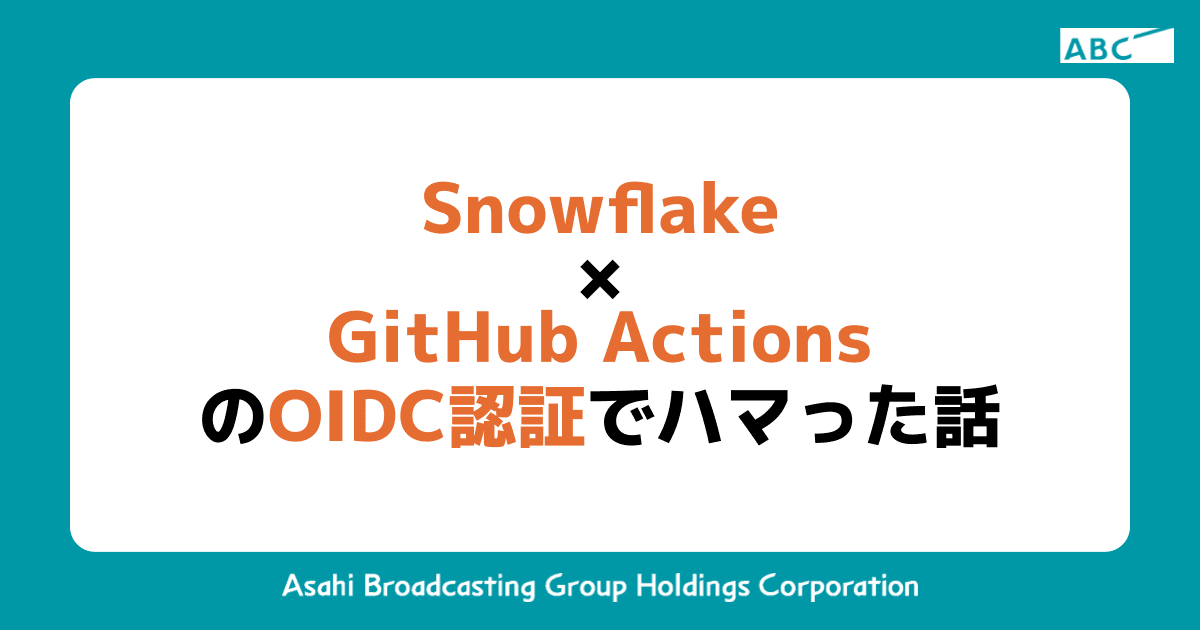 ABC

Snowflake
×
GitHub Actions
のOIDC認証でハマった話

Asahi Broadcasting Group Holdings Corporation